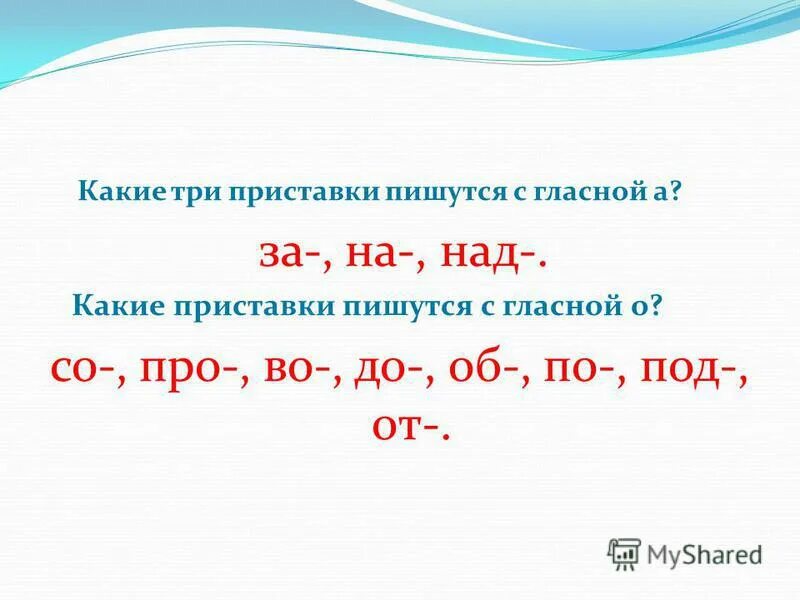 Какие три приставки пишутся с гласной а?

за-, на-, над-.

Какие приставки пишутся с гласной о?

со-, про-, во-, до-, об-, по-, под-, от-.

MyShared